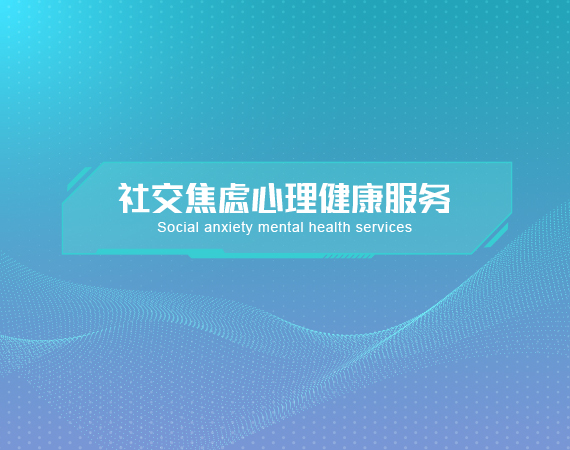 社交焦虑心理健康服务
Social anxiety mental health services